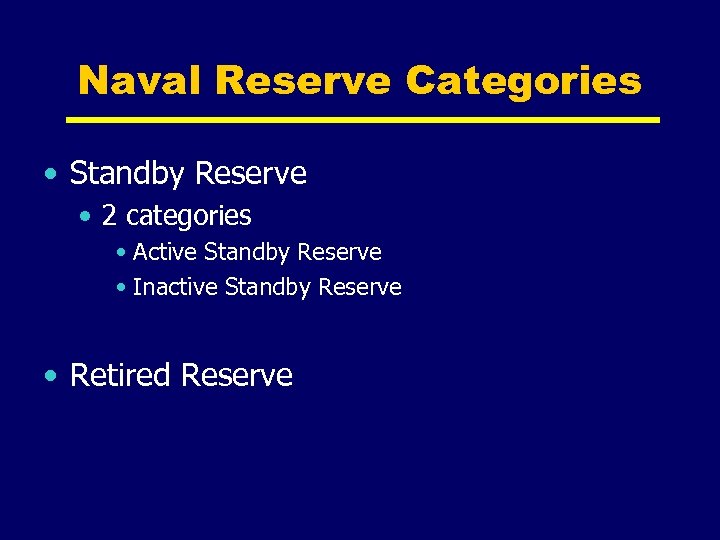 Naval Reserve Categories

• Standby Reserve
  • 2 categories
    • Active Standby Reserve
    • Inactive Standby Reserve

• Retired Reserve